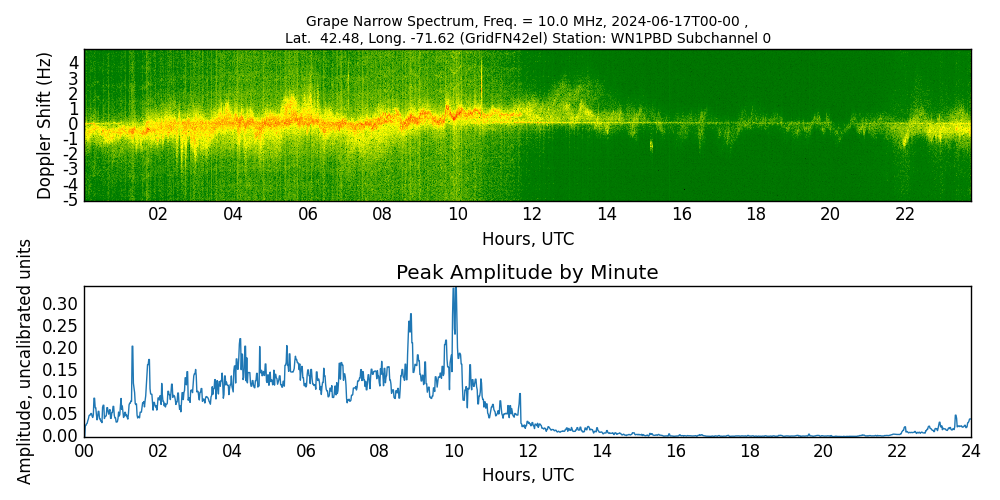 Grape Narrow Spectrum, Freq. = 10.0 MHz, 2024-06-17T00-00 ,
Lat. 42.48, Long. -71.62 (GridFN42el) Station: WN1PBD Subchannel 0

Doppler Shift (Hz)
4
3
2
1
0
-1
-2
-3
-4
-5

02 04 06 08 10 12 14 16 18 20 22
Hours, UTC

Peak Amplitude by Minute

Amplitude, uncalibrated units
0.30
0.25
0.20
0.15
0.10
0.05
0.00

00 02 04 06 08 10 12 14 16 18 20 22 24
Hours, UTC